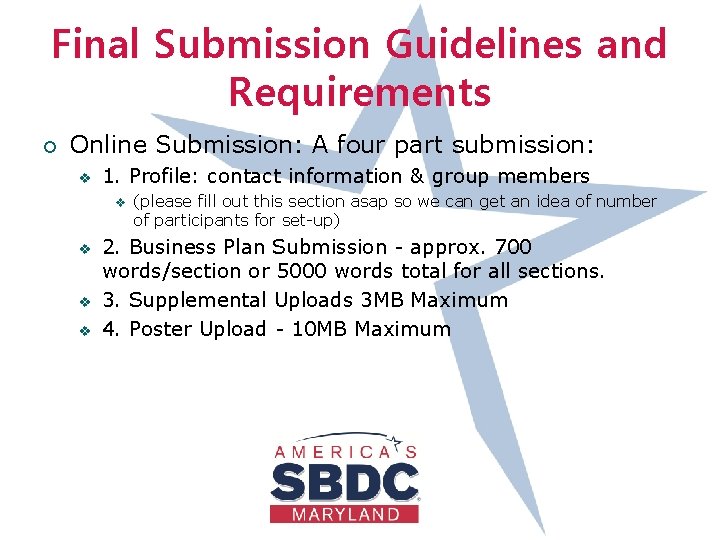 Final Submission Guidelines and Requirements

Online Submission: A four part submission:

1. Profile: contact information & group members

(please fill out this section asap so we can get an idea of number of participants for set-up)

2. Business Plan Submission - approx. 700 words/section or 5000 words total for all sections.

3. Supplemental Uploads 3MB Maximum

4. Poster Upload - 10MB Maximum

AMERICA'S
SBDC
MARYLAND